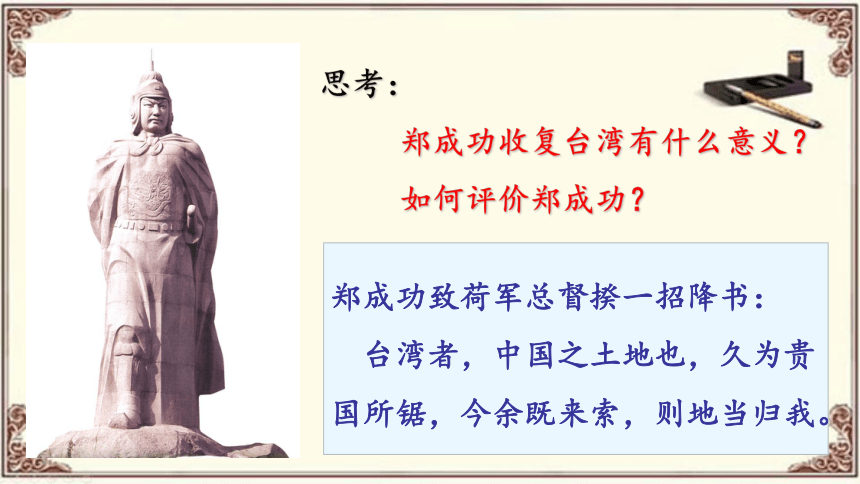 思考：

郑成功收复台湾有什么意义？

如何评价郑成功？

郑成功致荷军总督揆一招降书：

台湾者，中国之土地也，久为贵国所锯，今余既来索，则地当归我。